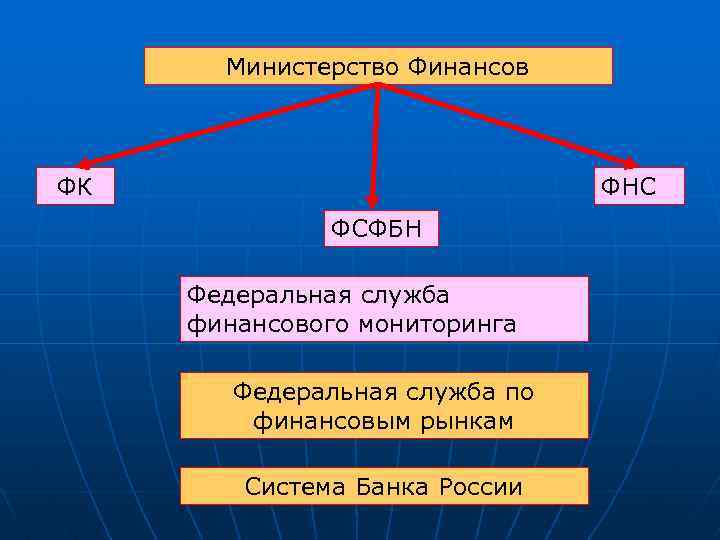 Министерство Финансов

ФК

ФСФБН

ФНС

Федеральная служба финансового мониторинга

Федеральная служба по финансовым рынкам

Система Банка России